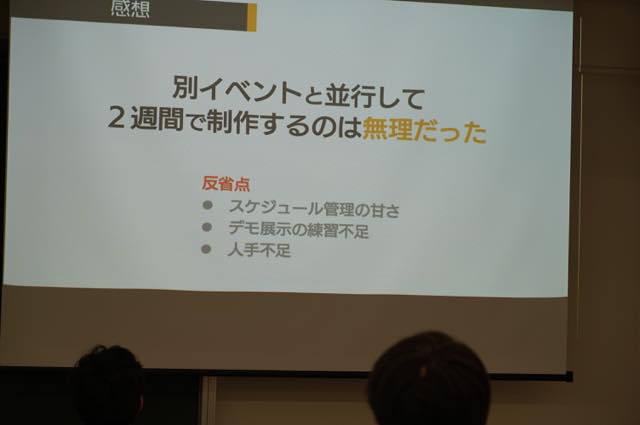 感想

別イベントと並行して
２週間で制作するのは無理だった

反省点
● スケジュール管理の甘さ
● デモ展示の練習不足
● 人手不足